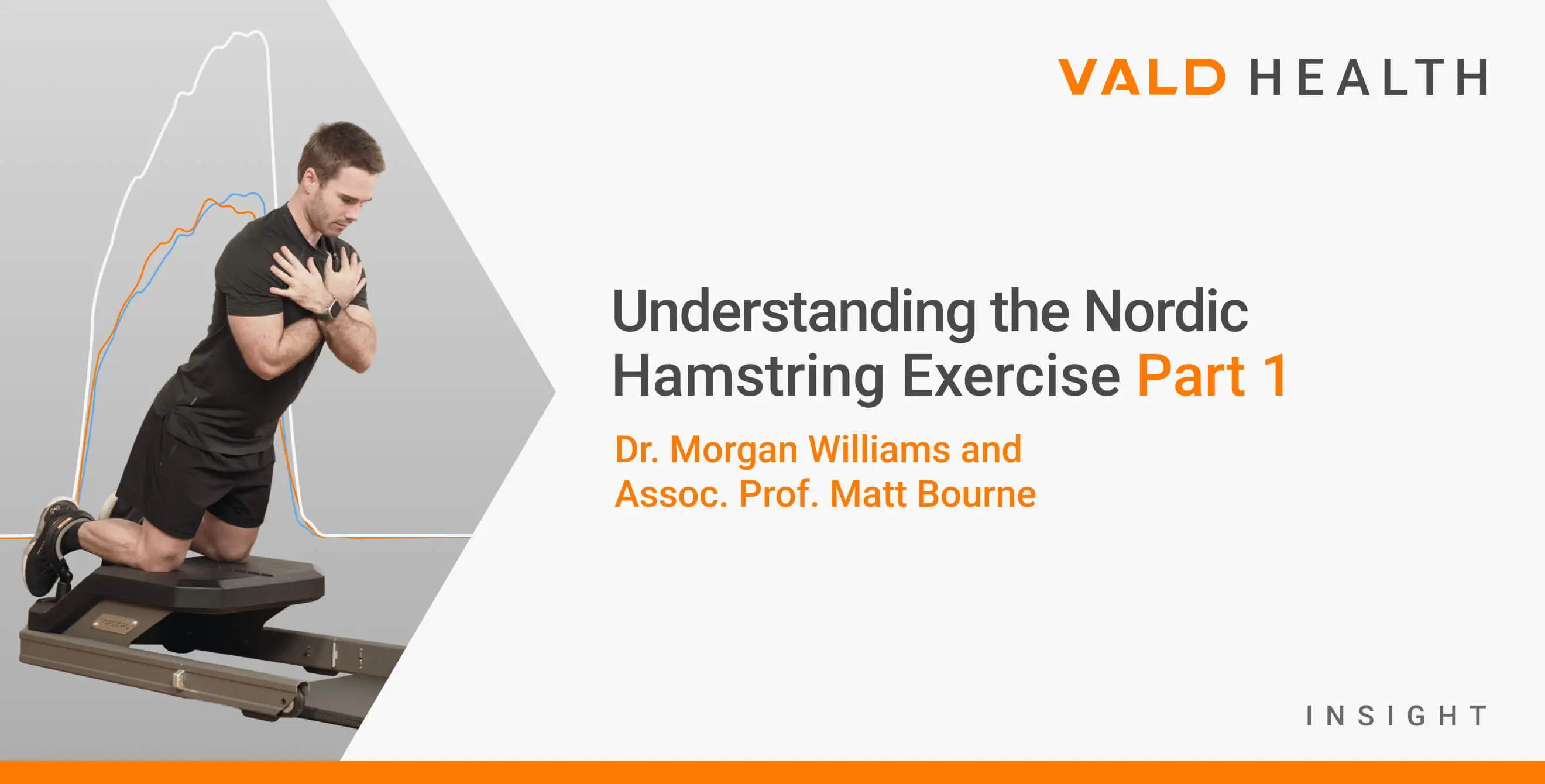 VALD HEALTH

Understanding the Nordic Hamstring Exercise Part 1

Dr. Morgan Williams and Assoc. Prof. Matt Bourne

INSIGHT